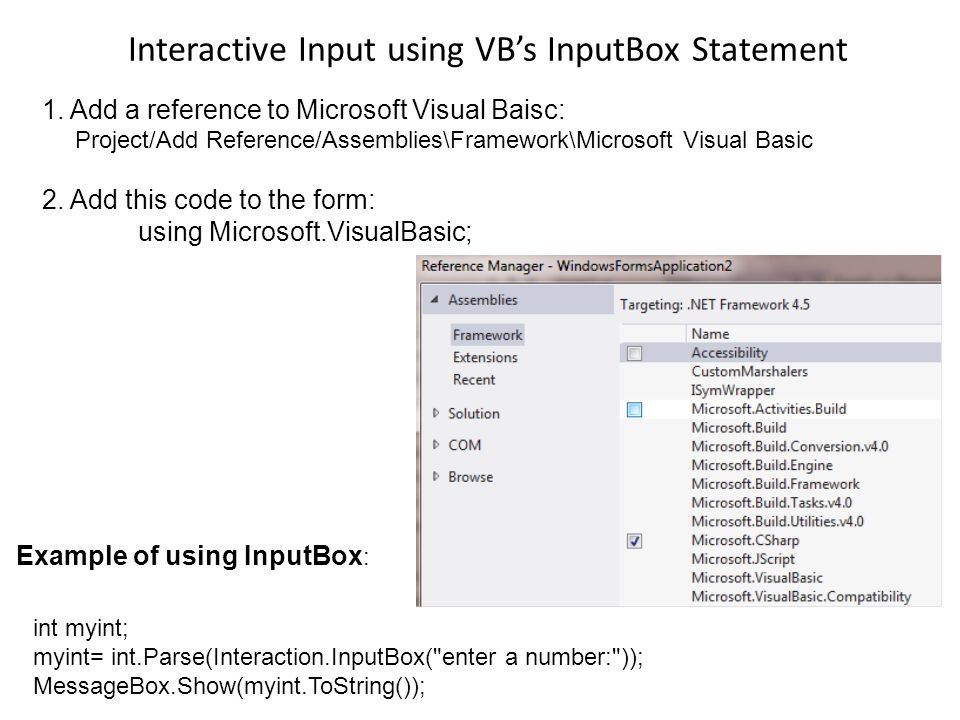 Interactive Input using VB's InputBox Statement

1. Add a reference to Microsoft Visual Baisc:
Project/Add Reference/Assemblies\Framework\Microsoft Visual Basic

2. Add this code to the form:
using Microsoft.VisualBasic;

Reference Manager - WindowsFormsApplication2

Assemblies

Framework
Extensions
Recent

Solution

COM

Browse

Targeting: .NET Framework 4.5

Name
Accessibility
CustomMarshalers
ISymWrapper
Microsoft.Activities.Build
Microsoft.Build
Microsoft.Build.Conversion.v4.0
Microsoft.Build.Engine
Microsoft.Build.Framework
Microsoft.Build.Tasks.v4.0
Microsoft.Build.Utilities.v4.0
Microsoft.CSharp
Microsoft.JScript
Microsoft.VisualBasic
Microsoft.VisualBasic.Compatibility

Example of using InputBox:

int myint;
myint= int.Parse(Interaction.InputBox("enter a number:"));
MessageBox.Show(myint.ToString());